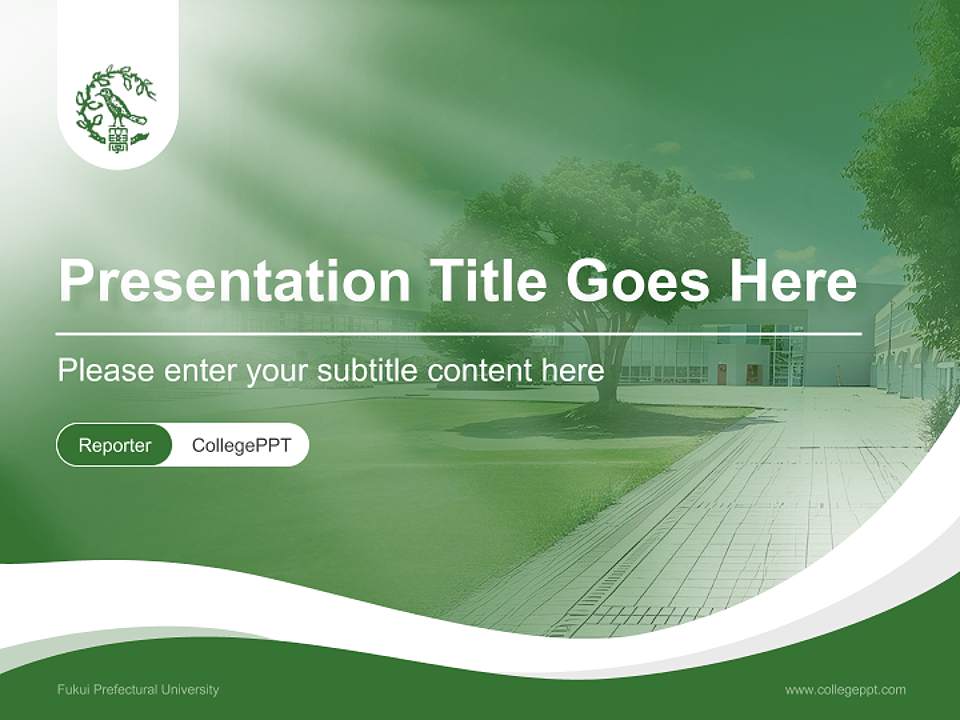 Presentation Title Goes Here

Please enter your subtitle content here

Reporter CollegePPT

Fukui Prefectural University

www.collegeppt.com